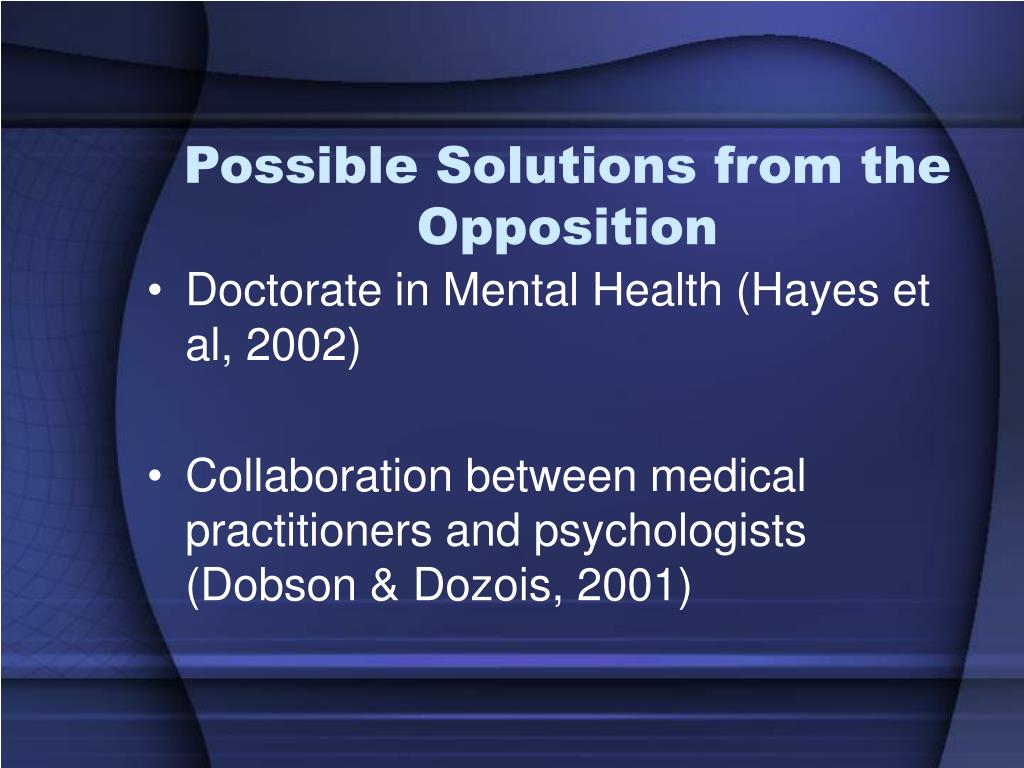 Possible Solutions from the Opposition

• Doctorate in Mental Health (Hayes et al, 2002)

• Collaboration between medical practitioners and psychologists (Dobson & Dozois, 2001)